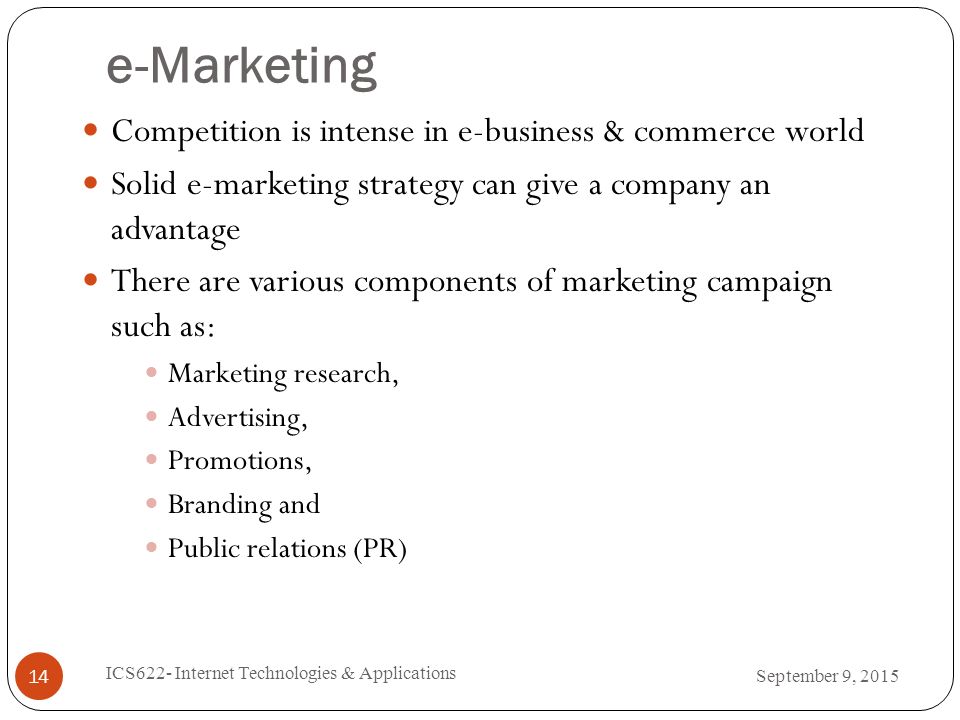 e-Marketing

- Competition is intense in e-business & commerce world
- Solid e-marketing strategy can give a company an advantage
- There are various components of marketing campaign such as:
  - Marketing research,
  - Advertising,
  - Promotions,
  - Branding and
  - Public relations (PR)

14 ICS622- Internet Technologies & Applications September 9, 2015